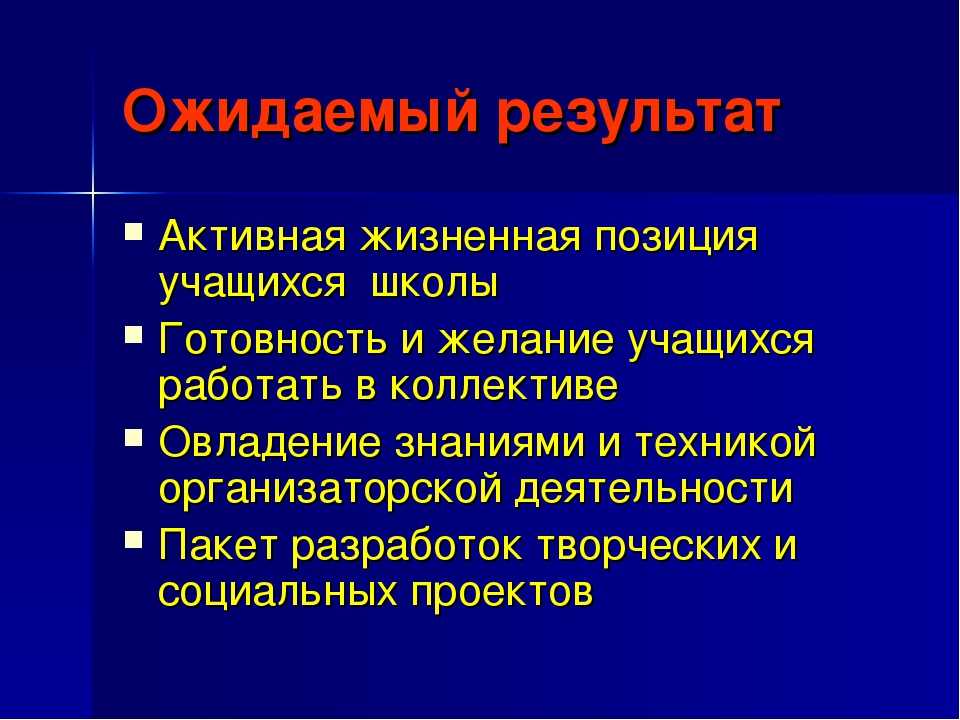 Ожидаемый результат

- Активная жизненная позиция учащихся школы
- Готовность и желание учащихся работать в коллективе
- Овладение знаниями и техникой организаторской деятельности
- Пакет разработок творческих и социальных проектов